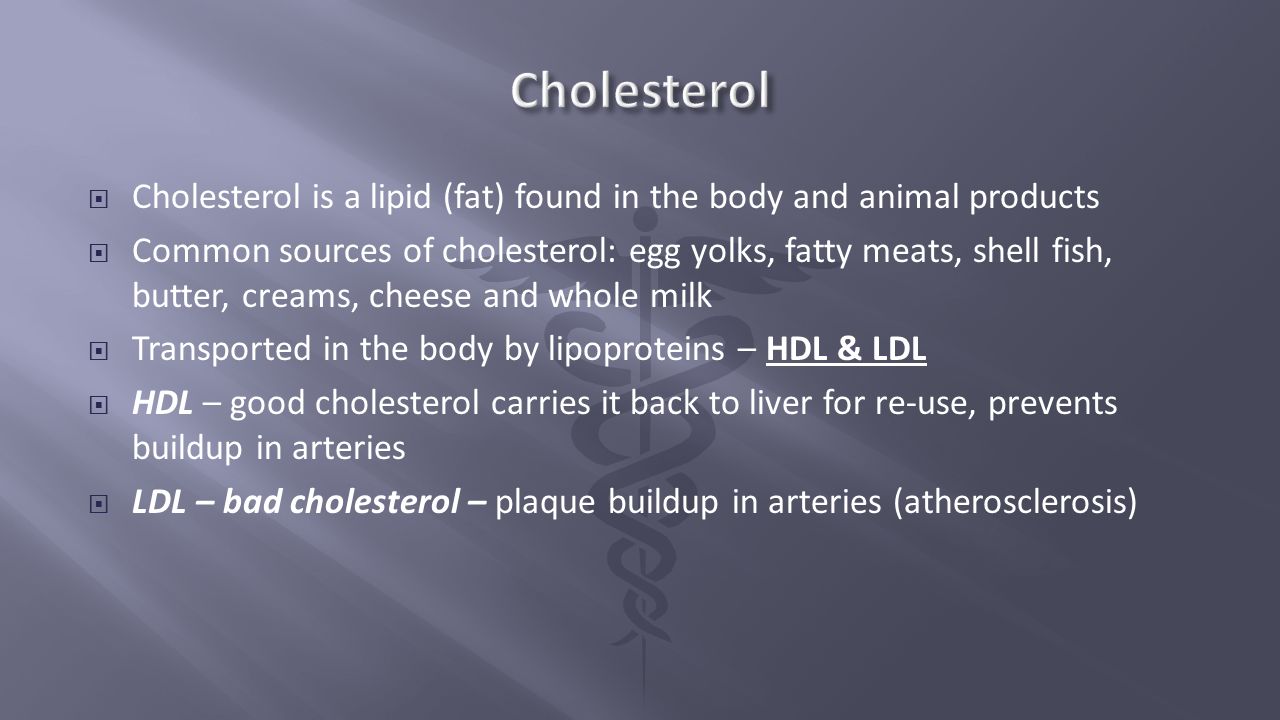 Cholesterol

Cholesterol is a lipid (fat) found in the body and animal products

Common sources of cholesterol: egg yolks, fatty meats, shell fish, butter, creams, cheese and whole milk

Transported in the body by lipoproteins – HDL & LDL

HDL – good cholesterol carries it back to liver for re-use, prevents buildup in arteries

LDL – bad cholesterol – plaque buildup in arteries (atherosclerosis)